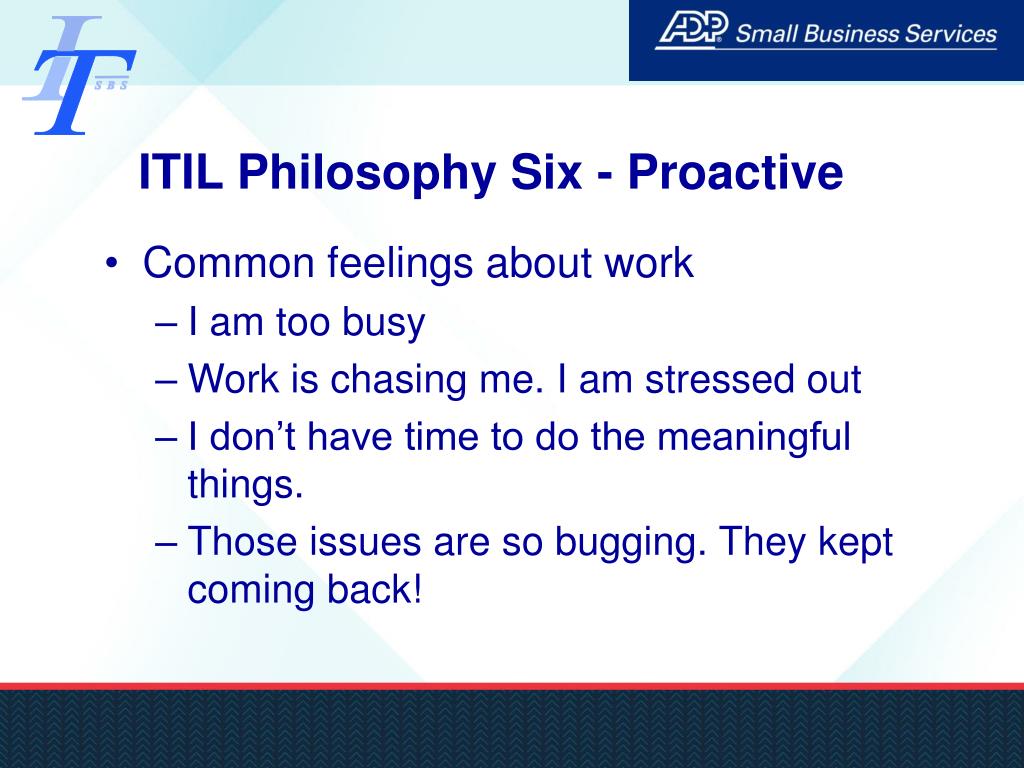 IT
SBS

ADP Small Business Services

ITIL Philosophy Six - Proactive

• Common feelings about work
– I am too busy
– Work is chasing me. I am stressed out
– I don’t have time to do the meaningful things.
– Those issues are so bugging. They kept coming back!